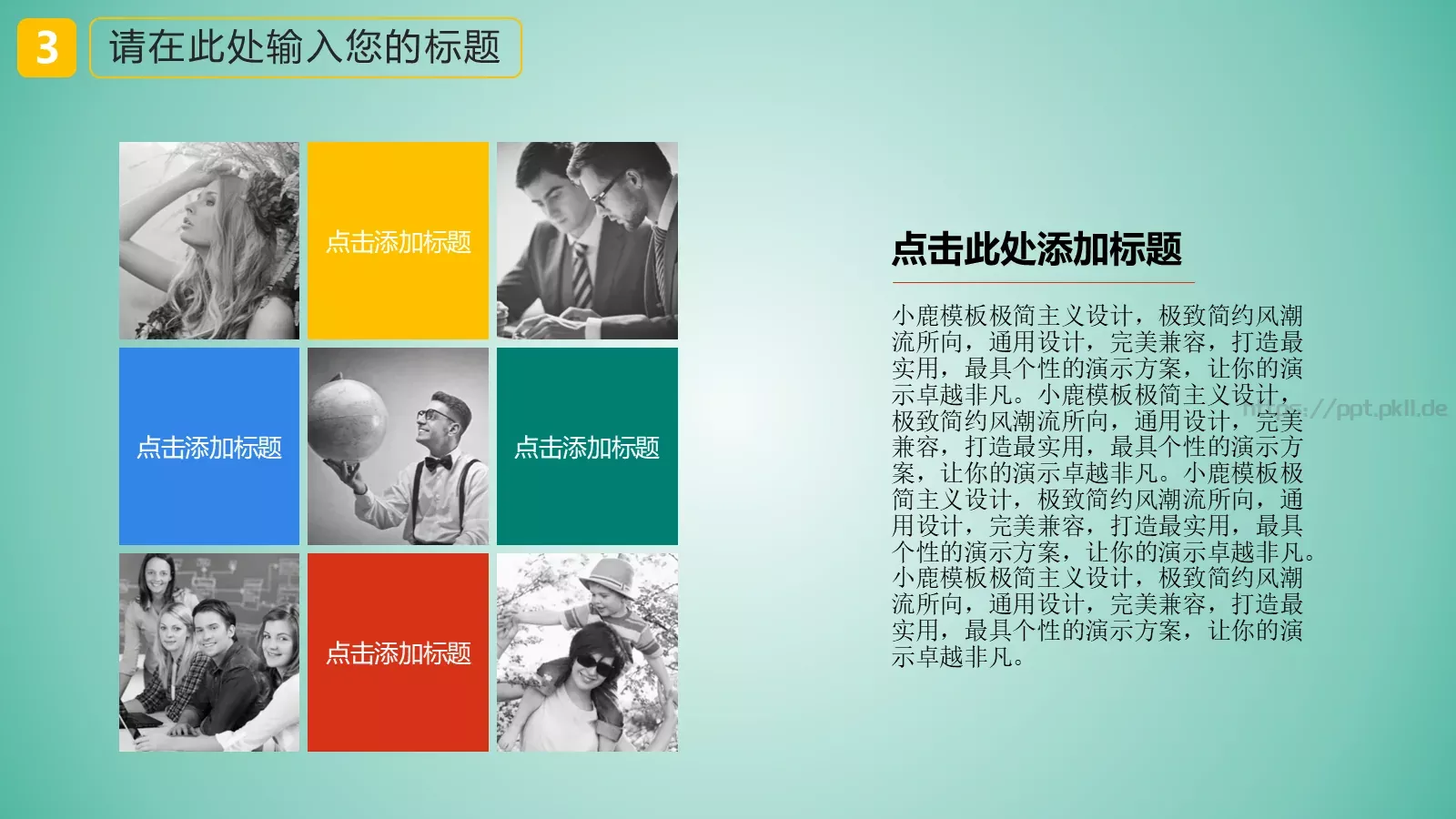 3 请在此处输入您的标题

点击添加标题

点击添加标题

点击添加标题

点击添加标题

点击此处添加标题

小鹿模板极简主义设计，极致简约风潮流所向，通用设计，完美兼容，打造最实用，最具个性的演示方案，让你的演示卓越非凡。小鹿模板极简主义设计，极致简约风潮流所向，通用设计，完美兼容，打造最实用，最具个性的演示方案，让你的演示卓越非凡。小鹿模板极简主义设计，极致简约风潮流所向，通用设计，完美兼容，打造最实用，最具个性的演示方案，让你的演示卓越非凡。小鹿模板极简主义设计，极致简约风潮流所向，通用设计，完美兼容，打造最实用，最具个性的演示方案，让你的演示卓越非凡。

https://ppt.pkll.de